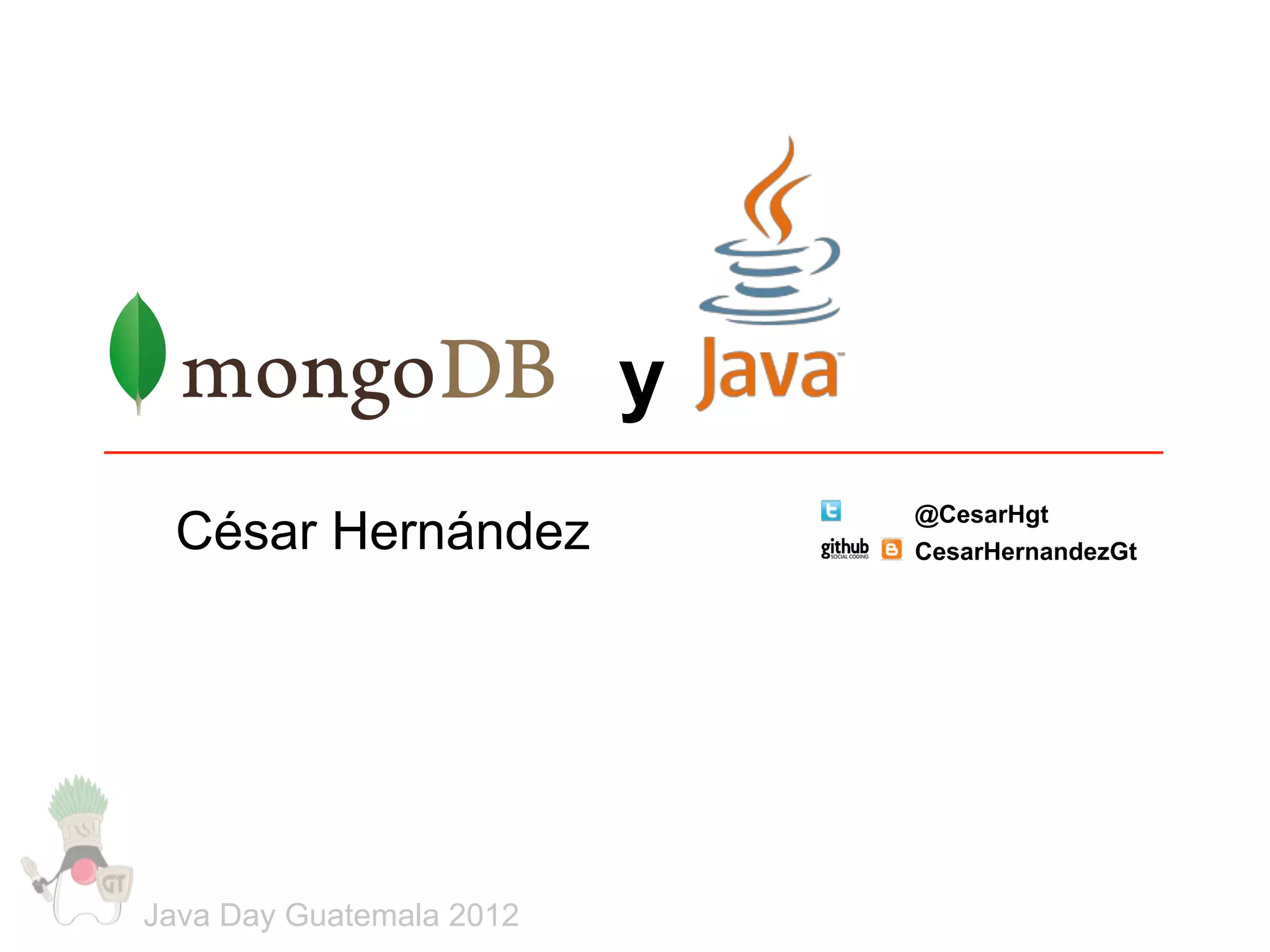 mongoDB y Java

César Hernández

@CesarHgt

github SOCIAL CODING CesarHernandezGt

GT

Java Day Guatemala 2012